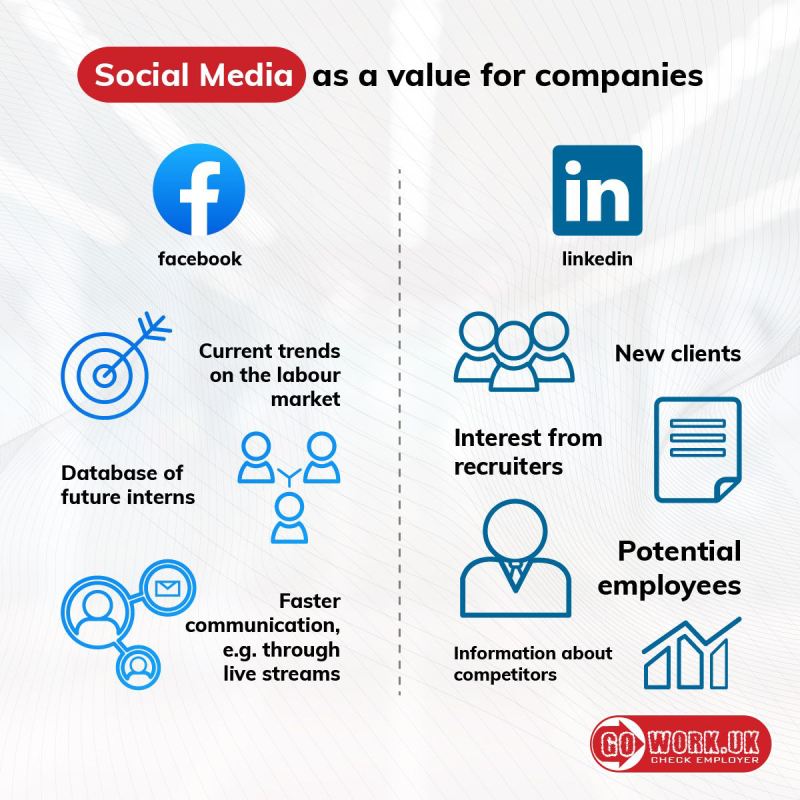 Social Media as a value for companies

f

facebook

Current trends on the labour market

Database of future interns

Faster communication, e.g. through live streams

in

linkedin

New clients

Interest from recruiters

Potential employees

Information about competitors

GO WORK.UK
CHECK EMPLOYER